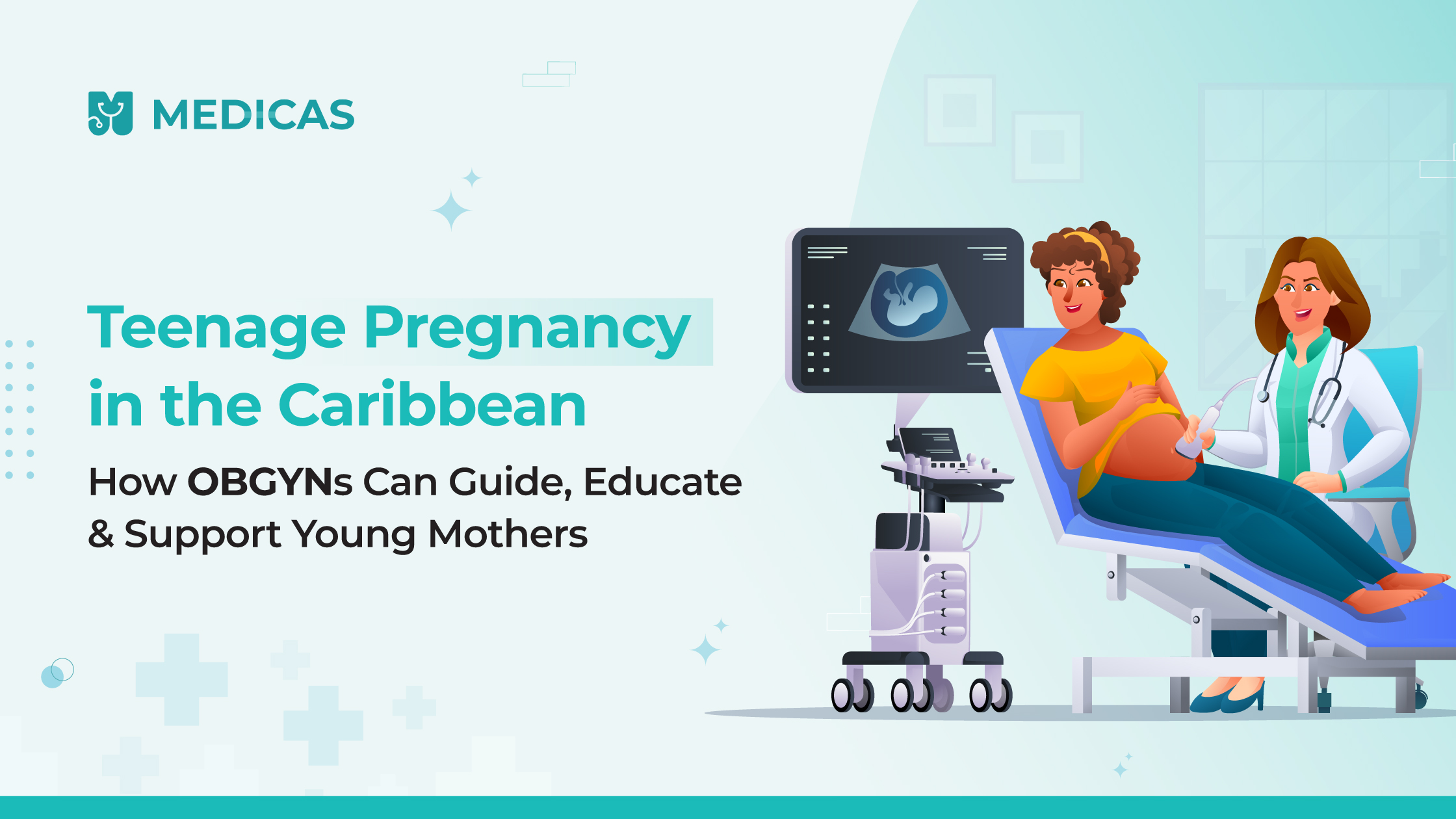 MEDICAS

Teenage Pregnancy in the Caribbean

How OBGYNs Can Guide, Educate & Support Young Mothers